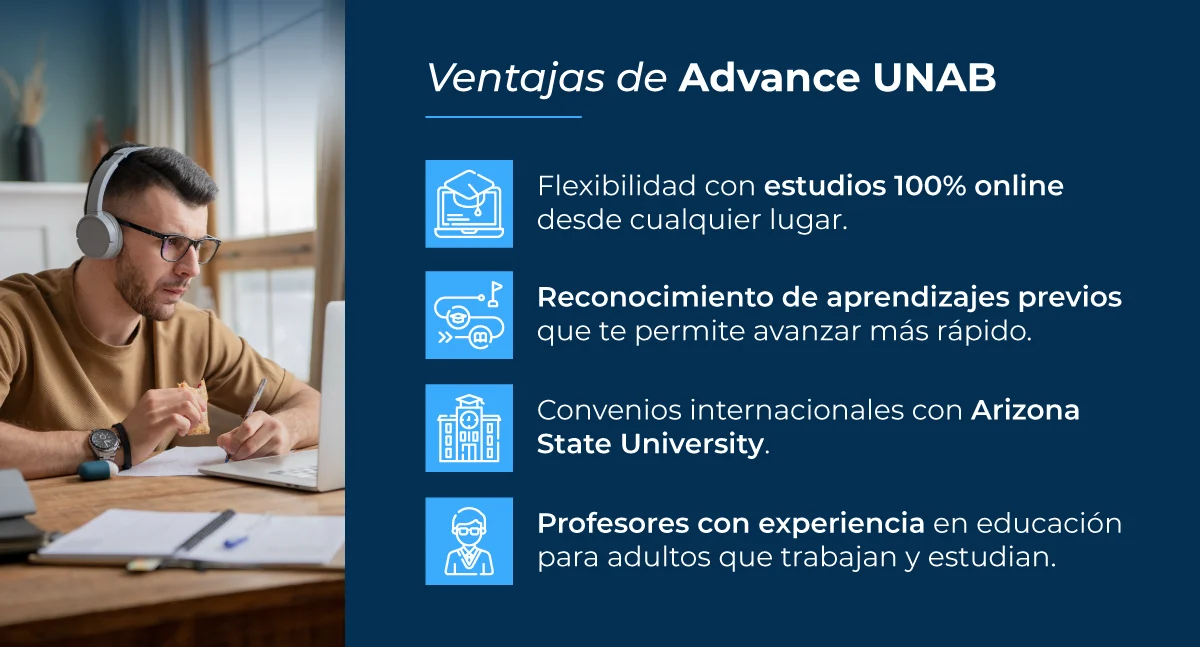 Ventajas de Advance UNAB

Flexibilidad con estudios 100% online desde cualquier lugar.

Reconocimiento de aprendizajes previos que te permite avanzar más rápido.

Convenios internacionales con Arizona State University.

Profesores con experiencia en educación para adultos que trabajan y estudian.